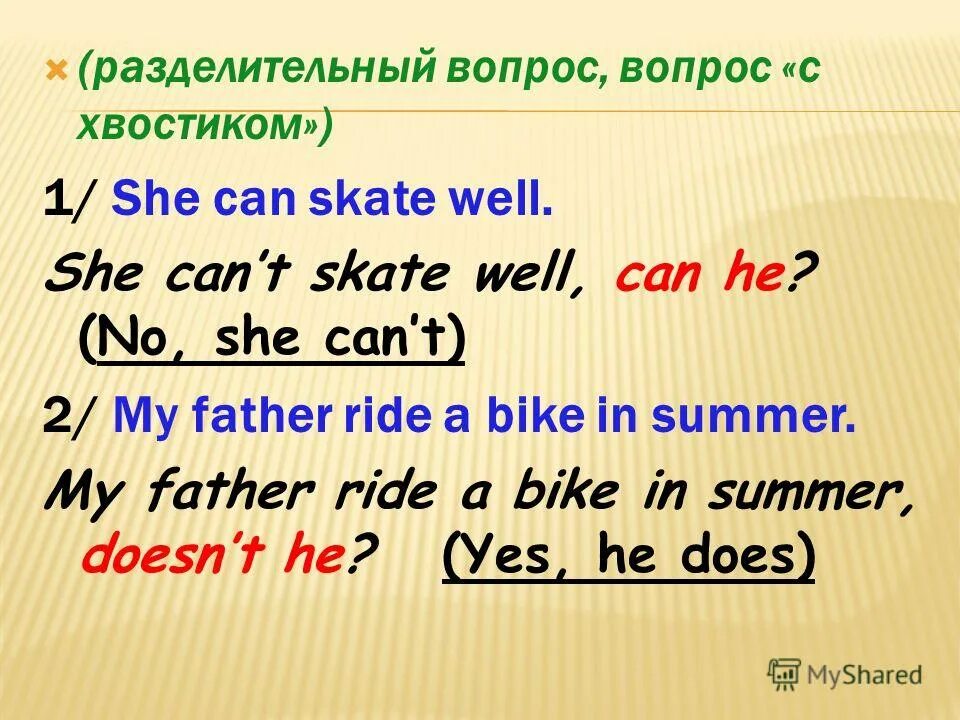 (разделительный вопрос, вопрос «с хвостиком»)

1/ She can skate well.

She can't skate well, can he? (No, she can't)

2/ My father ride a bike in summer.

My father ride a bike in summer, doesn't he? (Yes, he does)

MyShared